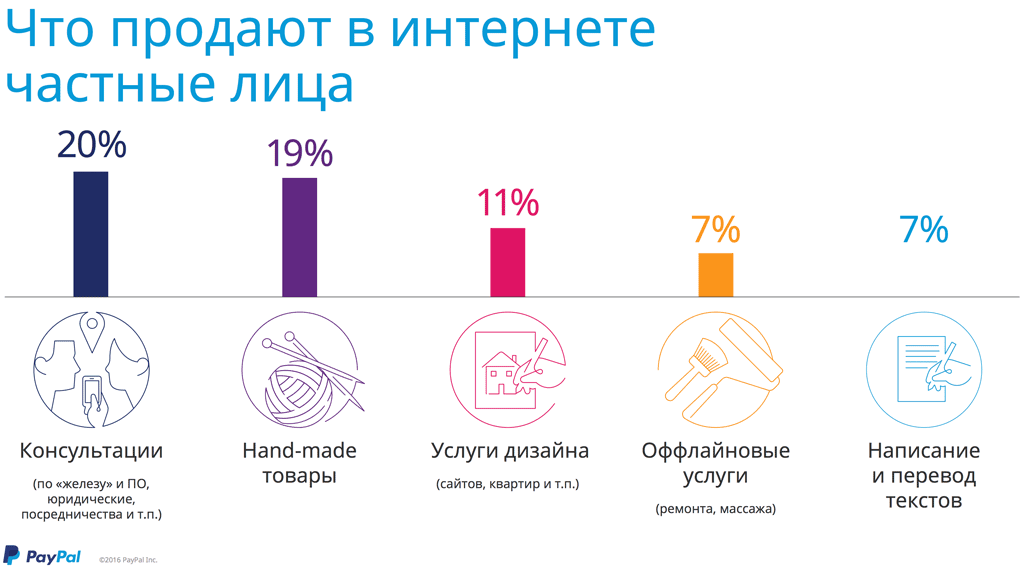 Что продают в интернете частные лица

20%

19%

11%

7%

7%

Консультации

(по «железу» и ПО, юридические, посредничества и т.п.)

Hand-made товары

Услуги дизайна

(сайтов, квартир и т.п.)

Оффлайновые услуги

(ремонта, массажа)

Написание и перевод текстов

PayPal ©2016 PayPal Inc.